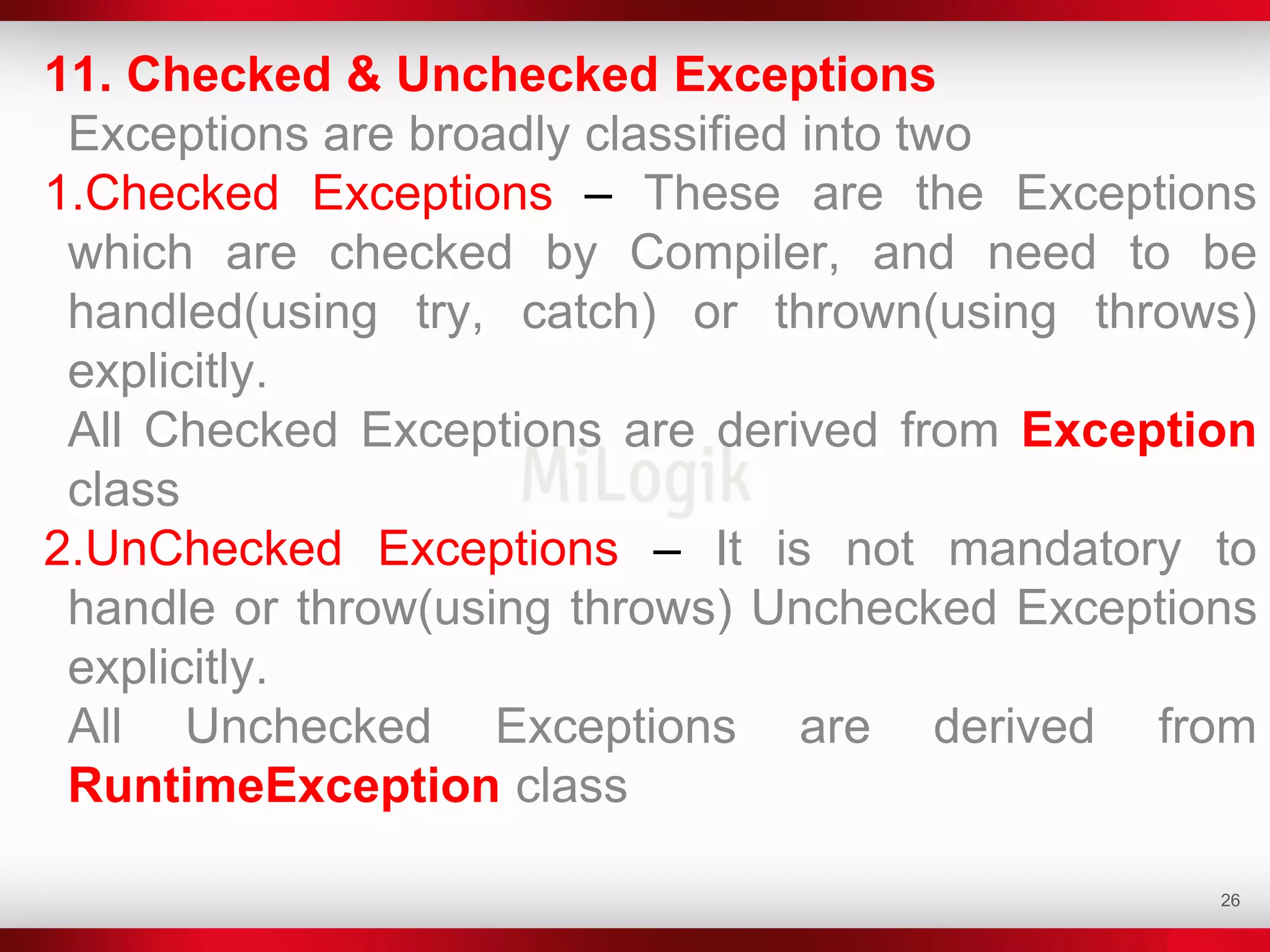 11. Checked & Unchecked Exceptions

Exceptions are broadly classified into two

1.Checked Exceptions – These are the Exceptions which are checked by Compiler, and need to be handled(using try, catch) or thrown(using throws) explicitly.

All Checked Exceptions are derived from Exception class

MiLogik

2.UnChecked Exceptions – It is not mandatory to handle or throw(using throws) Unchecked Exceptions explicitly.

All Unchecked Exceptions are derived from RuntimeException class

26